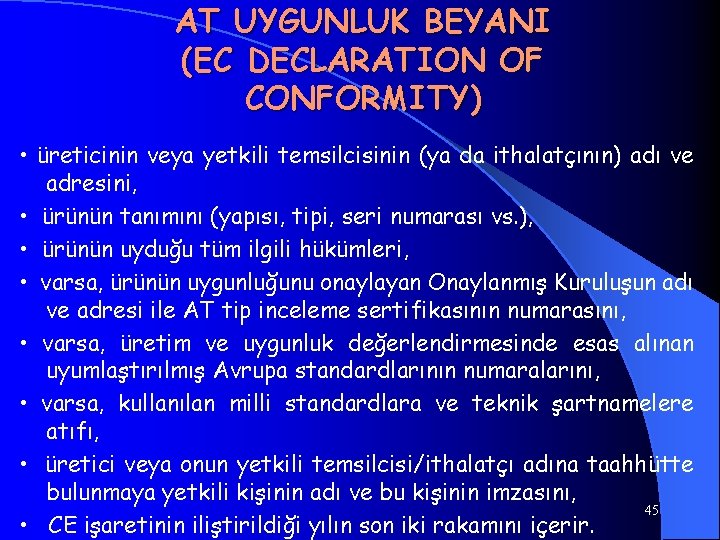 AT UYGUNLUK BEYANI (EC DECLARATION OF CONFORMITY)

• üreticinin veya yetkili temsilcisinin (ya da ithalatçının) adı ve adresini,

• ürünün tanımını (yapısı, tipi, seri numarası vs.),

• ürünün uyduğu tüm ilgili hükümleri,

• varsa, ürünün uygunluğunu onaylayan Onaylanmış Kuruluşun adı ve adresi ile AT tip inceleme sertifikasının numarasını,

• varsa, üretim ve uygunluk değerlendirmesinde esas alınan uyumlaştırılmış Avrupa standardlarının numaralarını,

• varsa, kullanılan milli standardlara ve teknik şartnamelere atıfı,

• üretici veya onun yetkili temsilcisi/ithalatçı adına taahhütte bulunmaya yetkili kişinin adı ve bu kişinin imzasını,

• CE işaretinin iliştirildiği yılın son iki rakamını içerir.

45